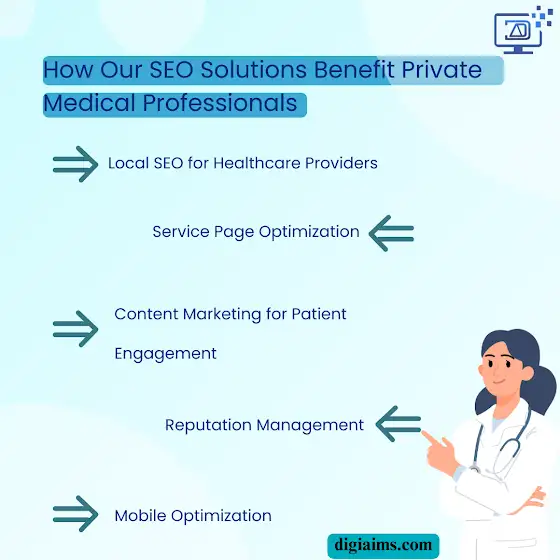 How Our SEO Solutions Benefit Private Medical Professionals

Local SEO for Healthcare Providers

Service Page Optimization

Content Marketing for Patient Engagement

Reputation Management

Mobile Optimization

digiaims.com